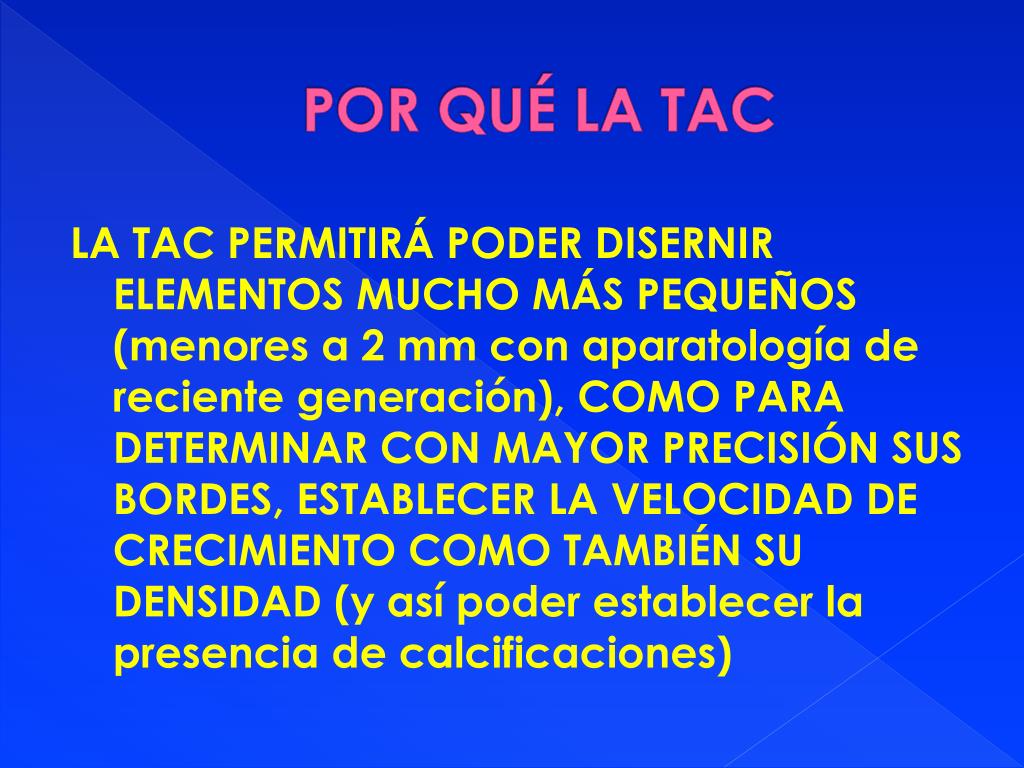 POR QUÉ LA TAC

LA TAC PERMITIRÁ PODER DISERNIR ELEMENTOS MUCHO MÁS PEQUEÑOS (menores a 2 mm con aparatología de reciente generación), COMO PARA DETERMINAR CON MAYOR PRECISIÓN SUS BORDES, ESTABLECER LA VELOCIDAD DE CRECIMIENTO COMO TAMBIÉN SU DENSIDAD (y así poder establecer la presencia de calcificaciones)